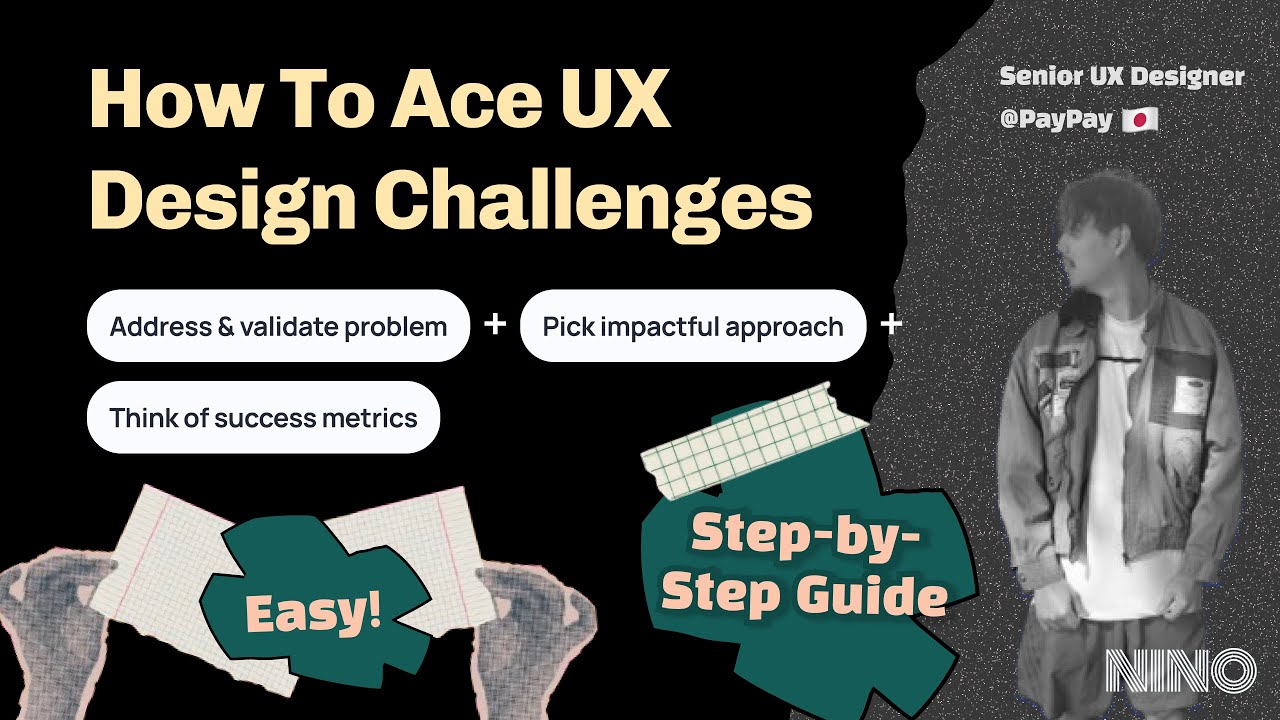 How To Ace UX Design Challenges

Address & validate problem + Pick impactful approach + Think of success metrics

Easy!

Step-by-Step Guide

Senior UX Designer @PayPay 🇯🇵

NINO